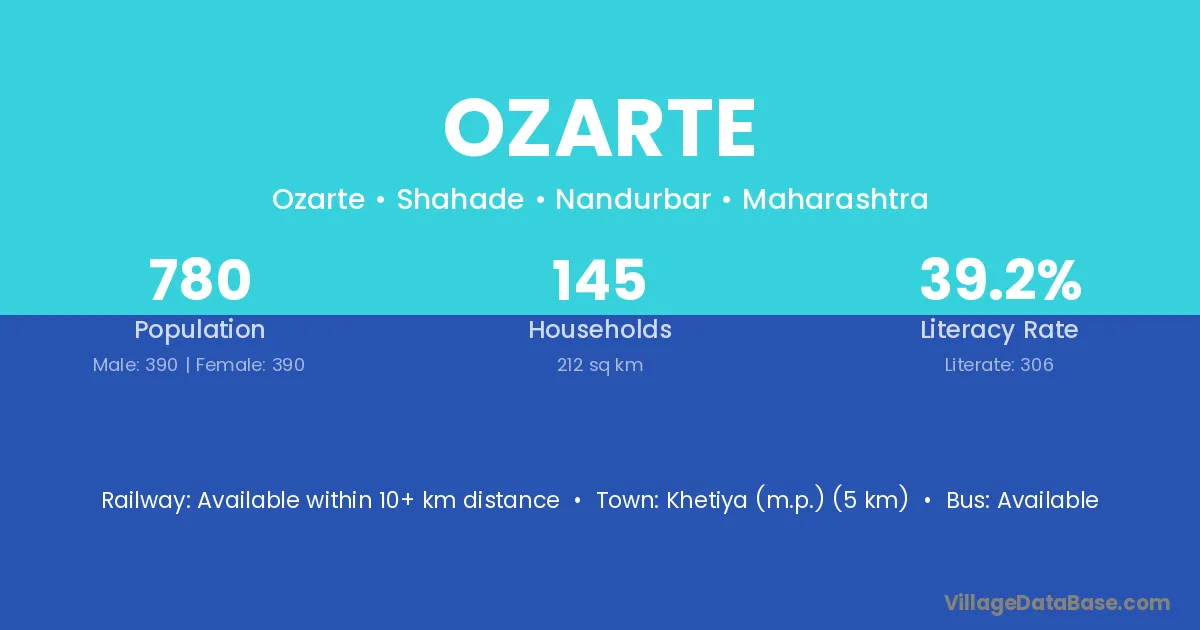 OZARTE

Ozarte • Shahade • Nandurbar • Maharashtra

780
Population
Male: 390 | Female: 390

145
Households
212 sq km

39.2%
Literacy Rate
Literate: 306

Railway: Available within 10+ km distance • Town: Khetiya (m.p.) (5 km) • Bus: Available

VillageDataBase.com